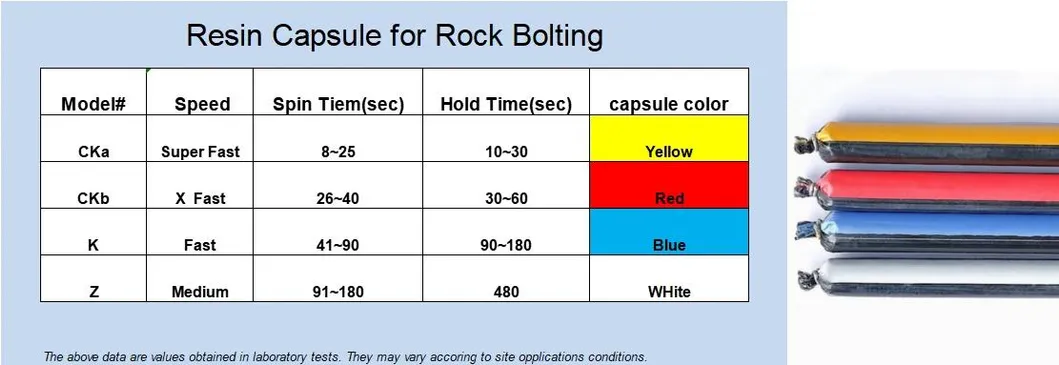 Resin Capsule for Rock Bolting

| Model# | Speed | Spin Tiem(sec) | Hold Time(sec) | capsule color |
|---|---|---|---|---|
| CKa | Super Fast | 8~25 | 10~30 | Yellow |
| CKb | X Fast | 26~40 | 30~60 | Red |
| K | Fast | 41~90 | 90~180 | Blue |
| Z | Medium | 91~180 | 480 | WHite |

The above data are values obtained in laboratory tests. They may vary accoring to site applications conditions.